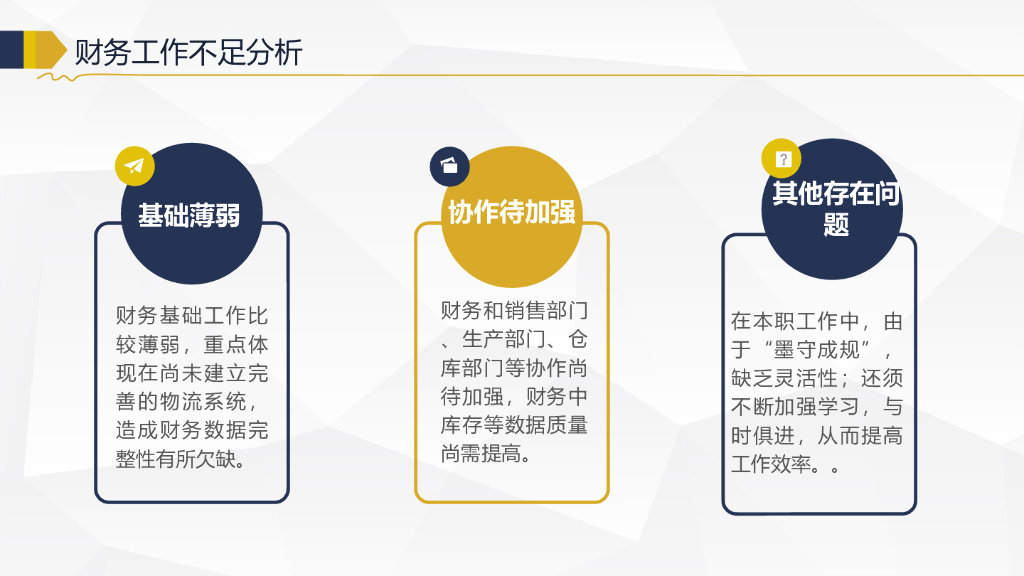 财务工作不足分析

基础薄弱

财务基础工作比较薄弱，重点体现在尚未建立完善的物流系统，造成财务数据完整性有所欠缺。

协作待加强

财务和销售部门、生产部门、仓库部门等协作尚待加强，财务中库存等数据质量尚需提高。

其他存在问题

在本职工作中，由于“墨守成规”，缺乏灵活性；还须不断加强学习，与时俱进，从而提高工作效率。。